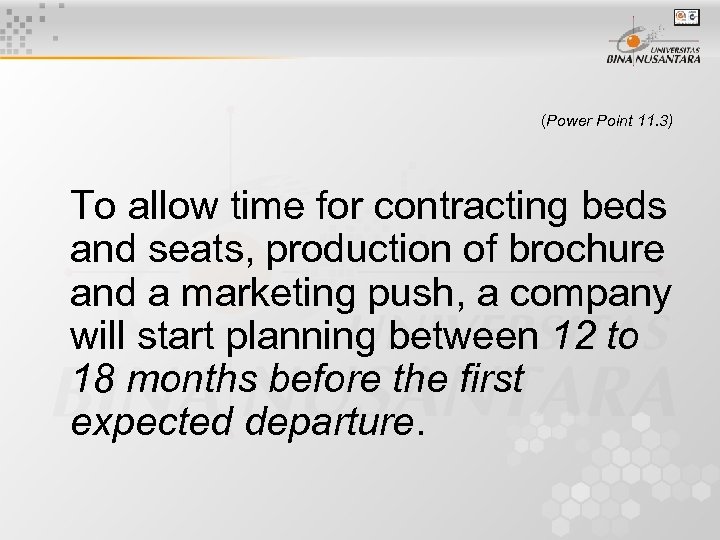 UNIVERSITAS BINA NUSANTARA

(Power Point 11.3)

To allow time for contracting beds and seats, production of brochure and a marketing push, a company will start planning between 12 to 18 months before the first expected departure.